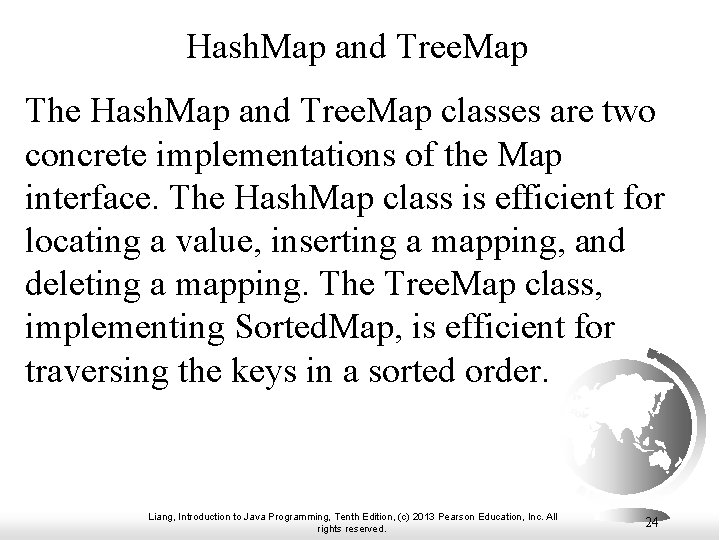 HashMap and TreeMap

The HashMap and TreeMap classes are two concrete implementations of the Map interface. The HashMap class is efficient for locating a value, inserting a mapping, and deleting a mapping. The TreeMap class, implementing SortedMap, is efficient for traversing the keys in a sorted order.

Liang, Introduction to Java Programming, Tenth Edition, (c) 2013 Pearson Education, Inc. All rights reserved.

24